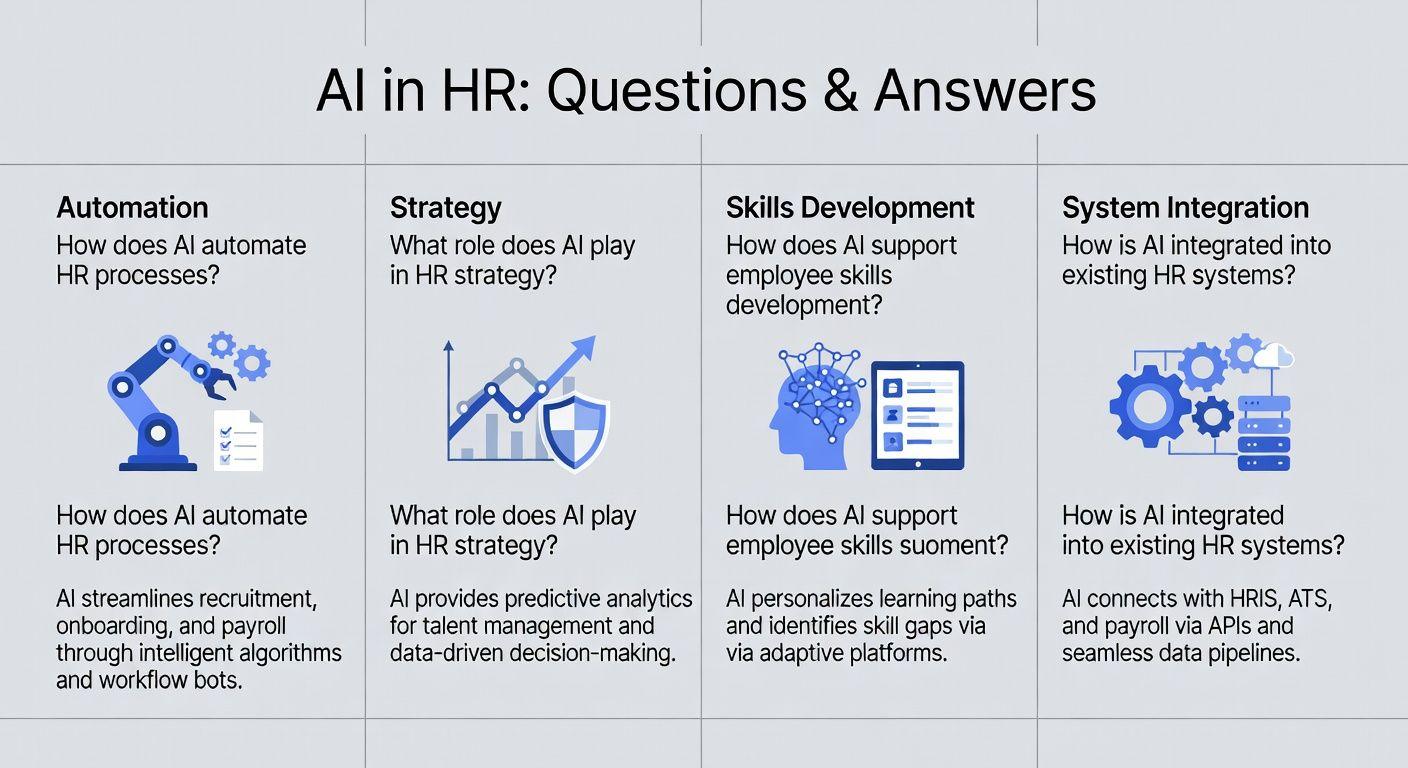 AI in HR: Questions & Answers

Automation
How does AI automate HR processes?

How does AI automate HR processes?

AI streamlines recruitment, onboarding, and payroll through intelligent algorithms and workflow bots.

Strategy
What role does AI play in HR strategy?

What role does AI play in HR strategy?

AI provides predictive analytics for talent management and data-driven decision-making.

Skills Development
How does AI support employee skills development?

How does AI support employee skills suoment?

AI personalizes learning paths and identifies skill gaps via via adaptive platforms.

System Integration
How is AI integrated into existing HR systems?

How is AI integrated into existing HR systems?

AI connects with HRIS, ATS, and payroll via APIs and seamless data pipelines.